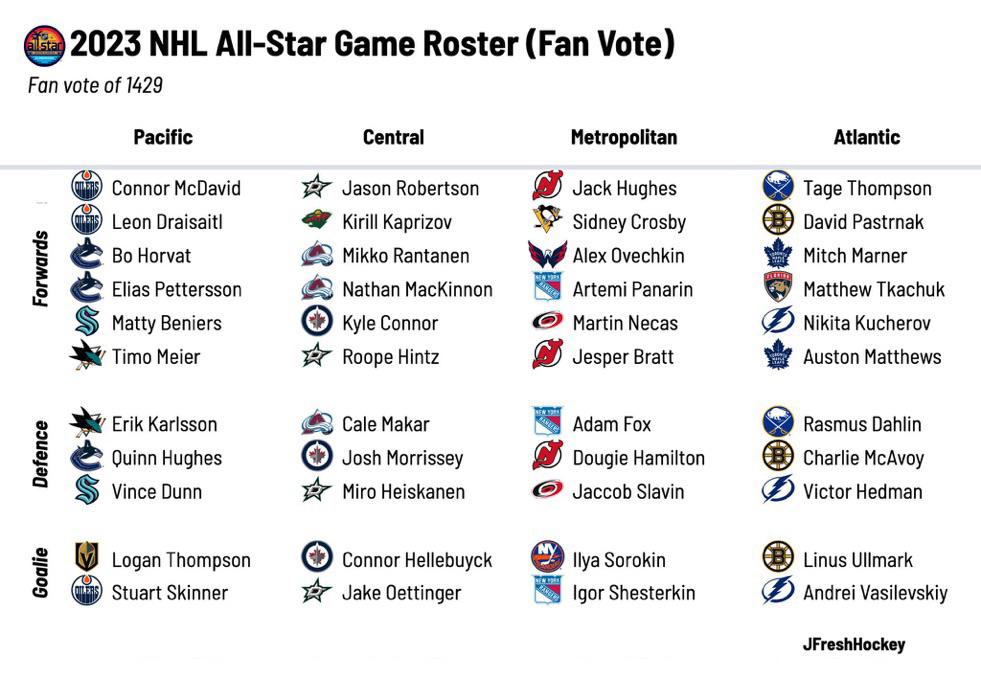 2023 NHL All-Star Game Roster (Fan Vote)

Fan vote of 1429

| | Pacific | Central | Metropolitan | Atlantic |
|---|---|---|---|---|
| Forwards | Connor McDavid | Jason Robertson | Jack Hughes | Tage Thompson |
| | Leon Draisaitl | Kirill Kaprizov | Sidney Crosby | David Pastrnak |
| | Bo Horvat | Mikko Rantanen | Alex Ovechkin | Mitch Marner |
| | Elias Pettersson | Nathan MacKinnon | Artemi Panarin | Matthew Tkachuk |
| | Matty Beniers | Kyle Connor | Martin Necas | Nikita Kucherov |
| | Timo Meier | Roope Hintz | Jesper Bratt | Auston Matthews |
| Defence | Erik Karlsson | Cale Makar | Adam Fox | Rasmus Dahlin |
| | Quinn Hughes | Josh Morrissey | Dougie Hamilton | Charlie McAvoy |
| | Vince Dunn | Miro Heiskanen | Jaccob Slavin | Victor Hedman |
| Goalie | Logan Thompson | Connor Hellebuyck | Ilya Sorokin | Linus Ullmark |
| | Stuart Skinner | Jake Oettinger | Igor Shesterkin | Andrei Vasilevskiy |

JFreshHockey